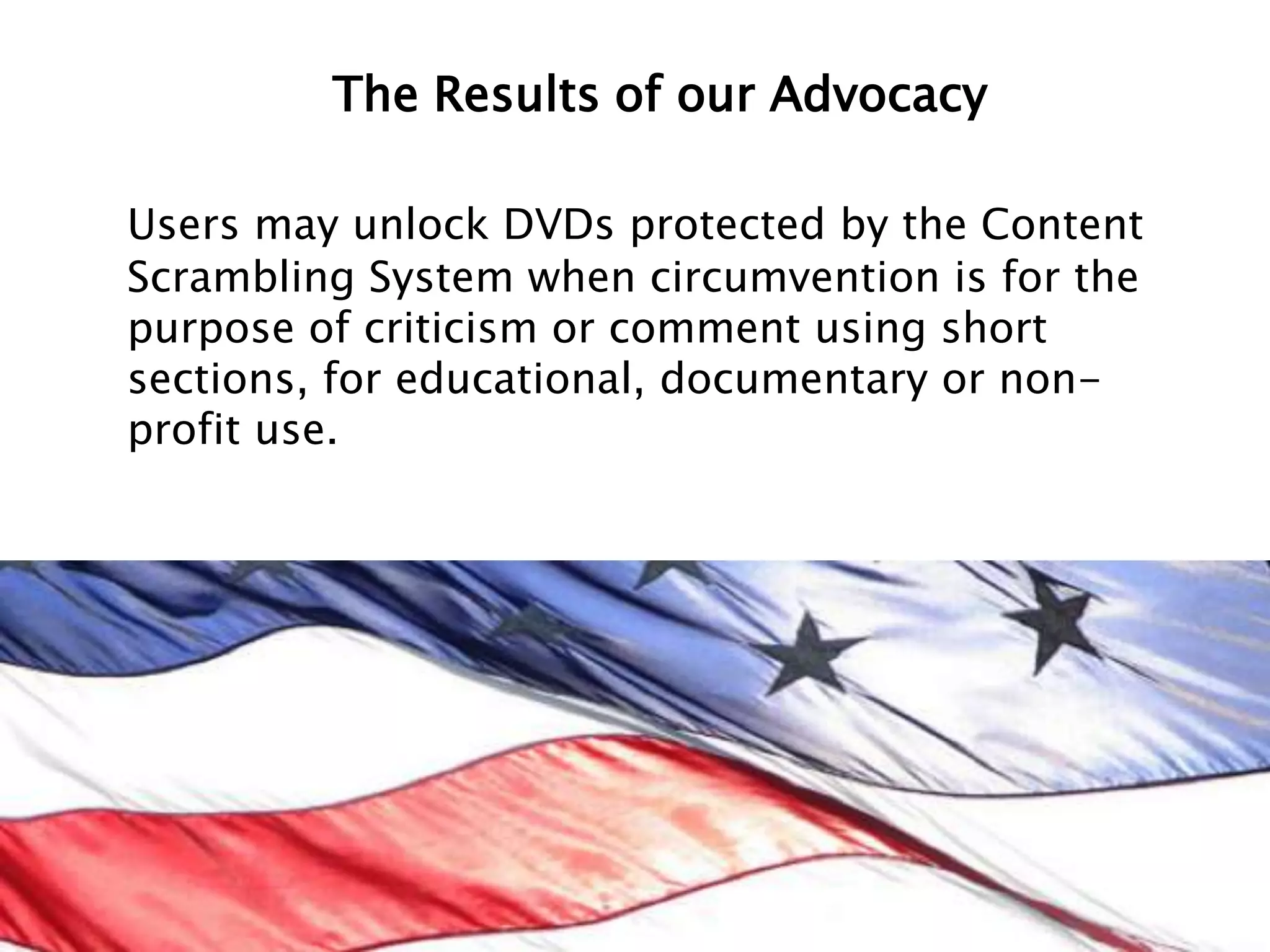 The Results of our Advocacy

Users may unlock DVDs protected by the Content Scrambling System when circumvention is for the purpose of criticism or comment using short sections, for educational, documentary or non-profit use.